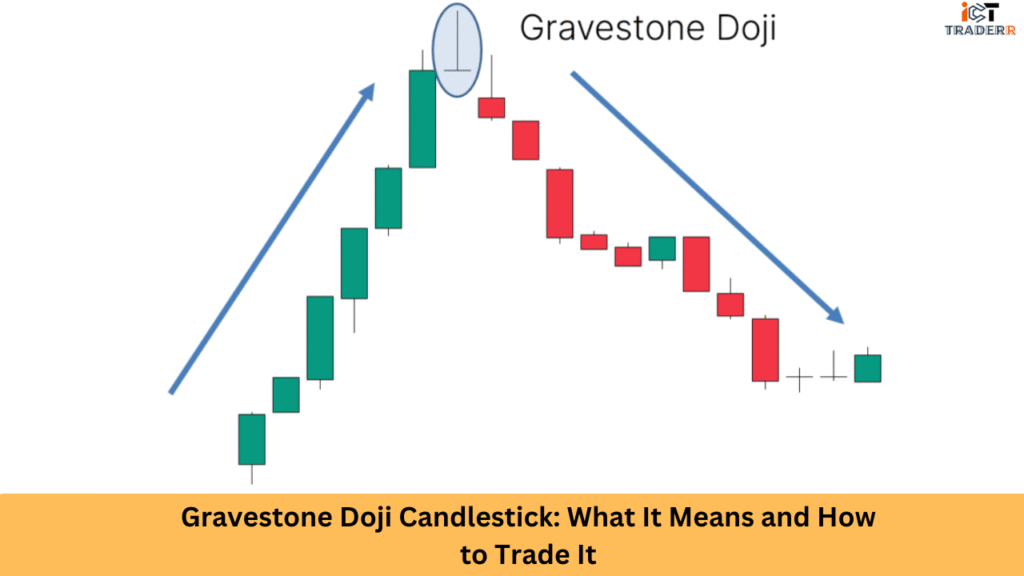 Gravestone Doji

ICT TRADERR

Gravestone Doji Candlestick: What It Means and How to Trade It